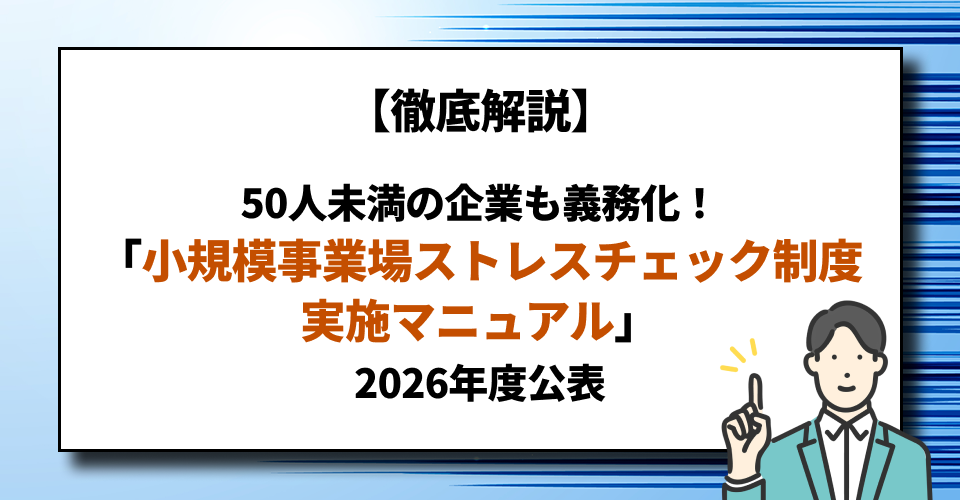 【徹底解説】

50人未満の企業も義務化！
「小規模事業場ストレスチェック制度実施マニュアル」
2026年度公表